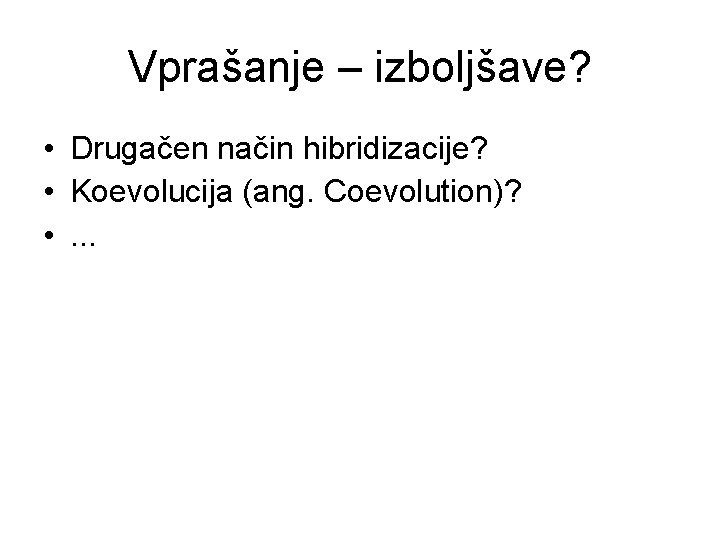 Vprašanje – izboljšave?

• Drugačen način hibridizacije?
• Koevolucija (ang. Coevolution)?
• ...